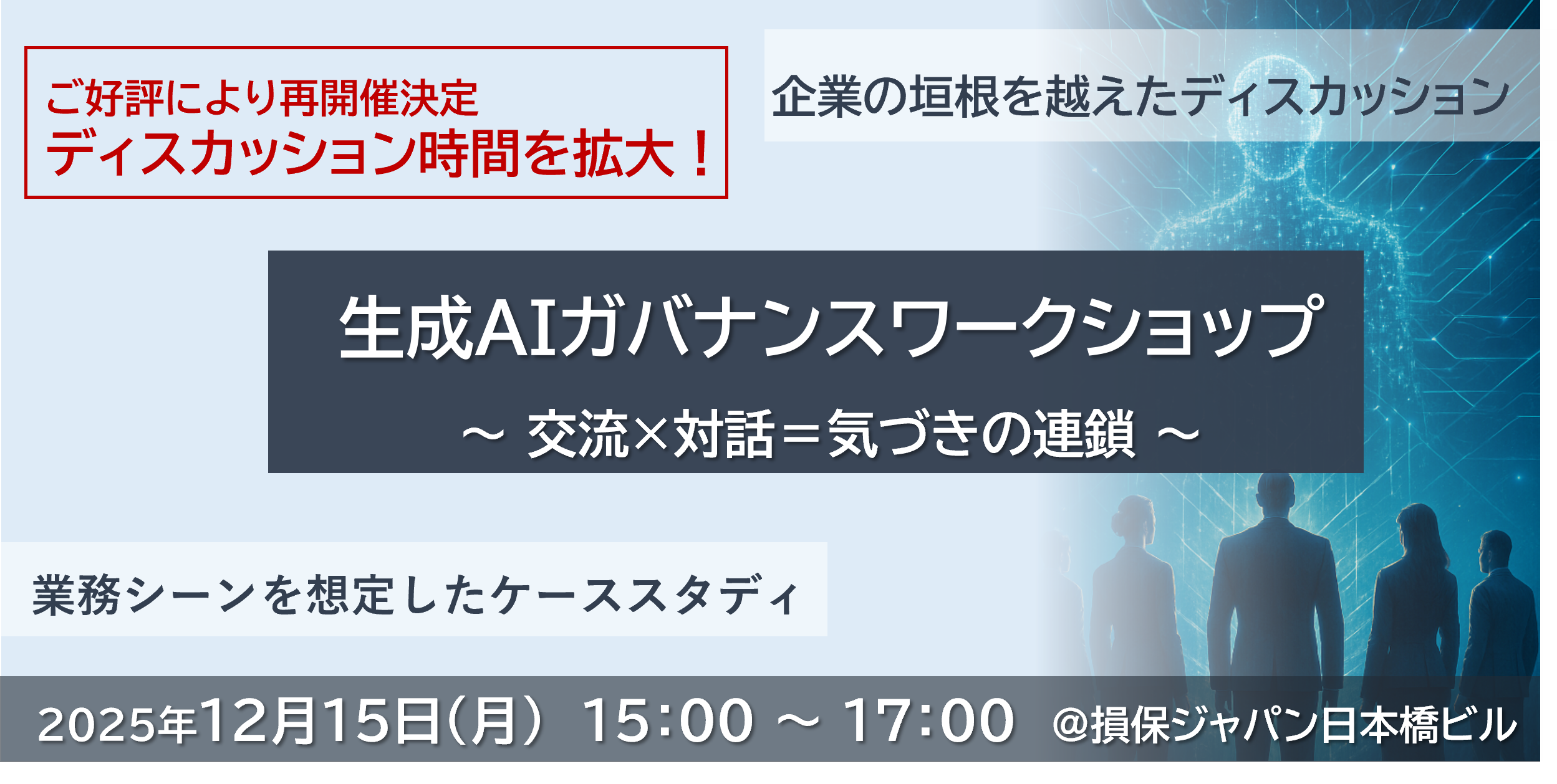 ご好評により再開催決定
ディスカッション時間を拡大！

企業の垣根を越えたディスカッション

生成AIガバナンスワークショップ
～ 交流×対話＝気づきの連鎖 ～

業務シーンを想定したケーススタディ

2025年12月15日(月) 15:00 ～ 17:00 @損保ジャパン日本橋ビル